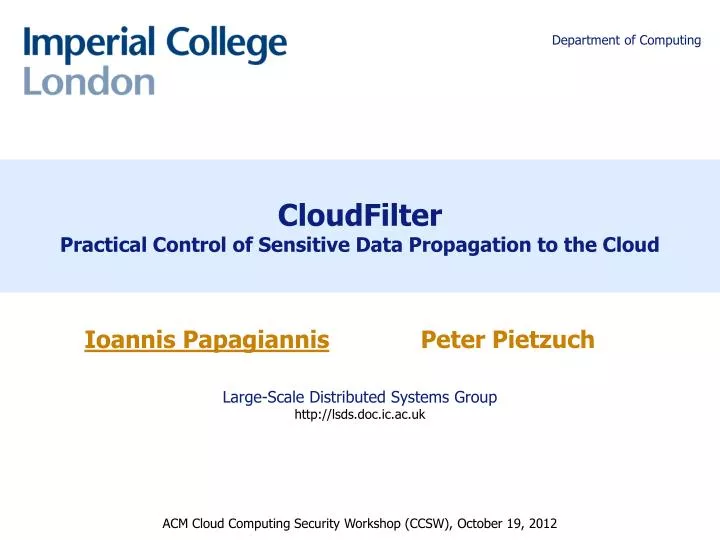 Imperial College
London

Department of Computing

CloudFilter
Practical Control of Sensitive Data Propagation to the Cloud

Ioannis Papagiannis

Peter Pietzuch

Large-Scale Distributed Systems Group
http://lsds.doc.ic.ac.uk

ACM Cloud Computing Security Workshop (CCSW), October 19, 2012